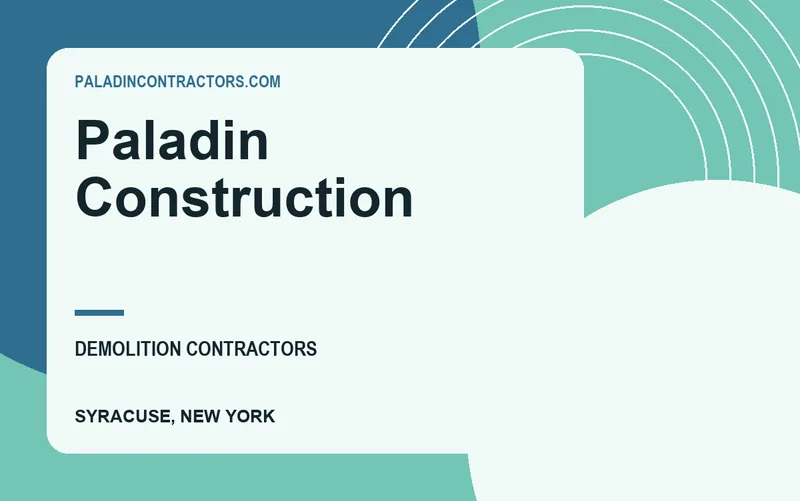 PALADINCONTRACTORS.COM

Paladin Construction

DEMOLITION CONTRACTORS

SYRACUSE, NEW YORK